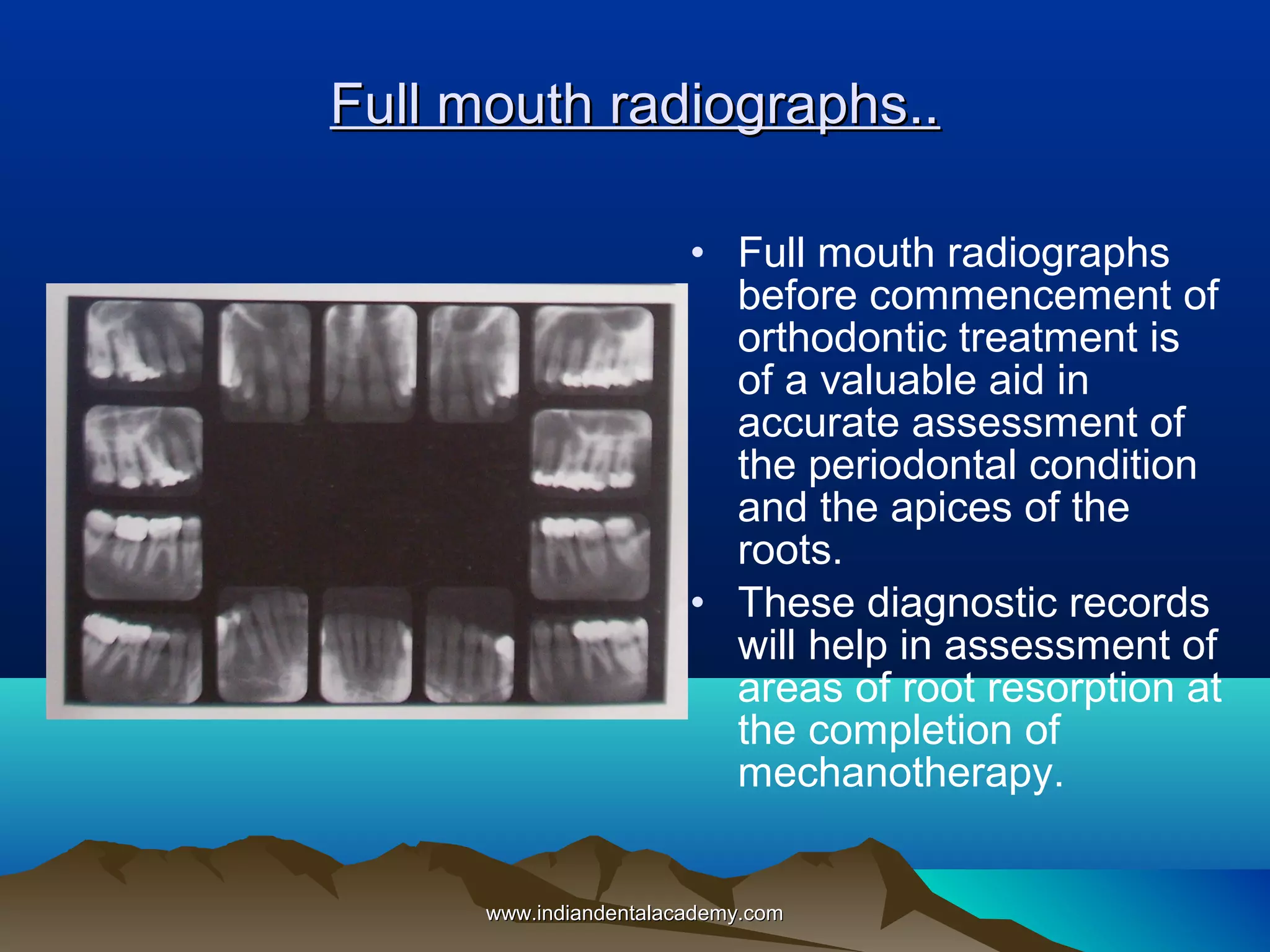 Full mouth radiographs..

• Full mouth radiographs before commencement of orthodontic treatment is of a valuable aid in accurate assessment of the periodontal condition and the apices of the roots.

• These diagnostic records will help in assessment of areas of root resorption at the completion of mechanotherapy.

www.indiandentalacademy.com